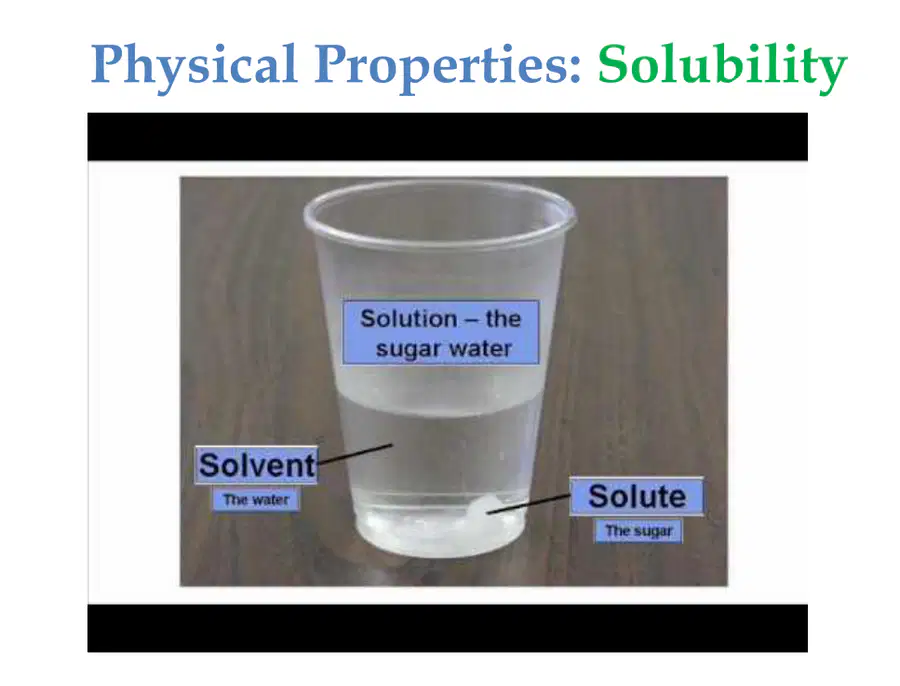 Physical Properties: Solubility

Solution – the sugar water

Solvent
The water

Solute
The sugar